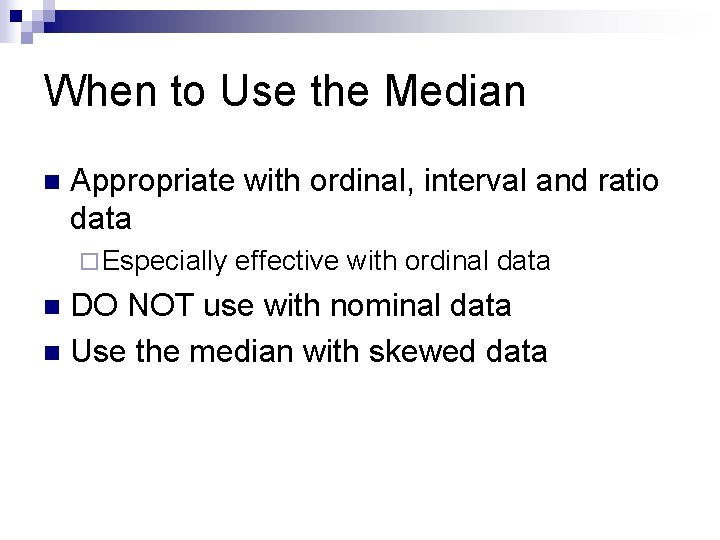 When to Use the Median

Appropriate with ordinal, interval and ratio data

Especially effective with ordinal data

DO NOT use with nominal data

Use the median with skewed data